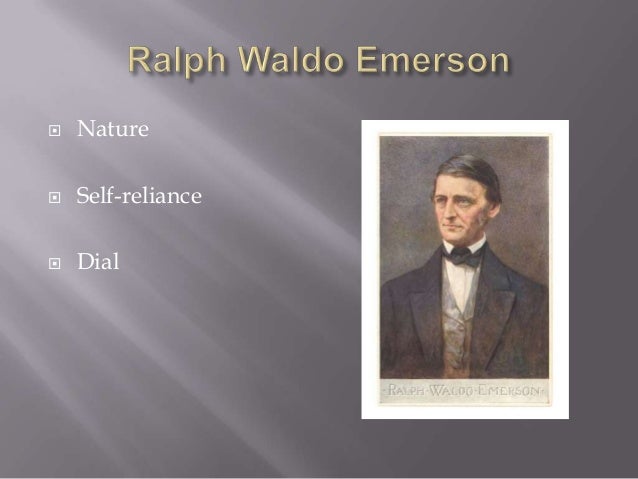 Ralph Waldo Emerson

Nature

Self-reliance

Dial

·RALPH·WALDO·EMERSON·